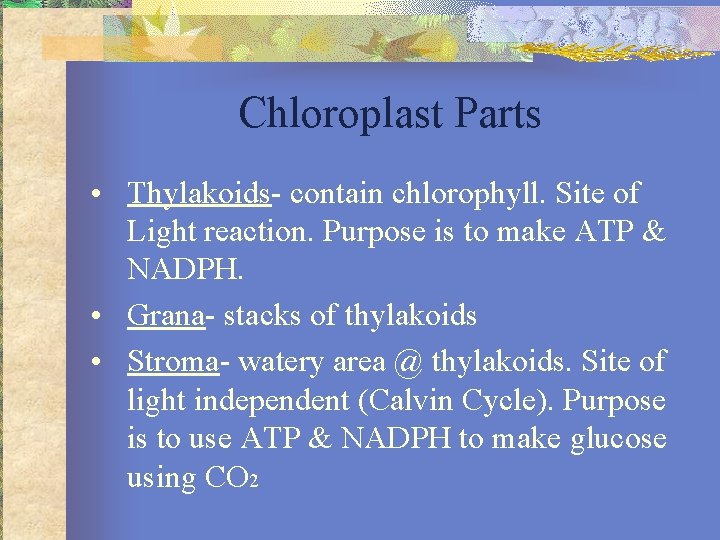 Chloroplast Parts

• Thylakoids- contain chlorophyll. Site of Light reaction. Purpose is to make ATP & NADPH.
• Grana- stacks of thylakoids
• Stroma- watery area @ thylakoids. Site of light independent (Calvin Cycle). Purpose is to use ATP & NADPH to make glucose using $CO_2$